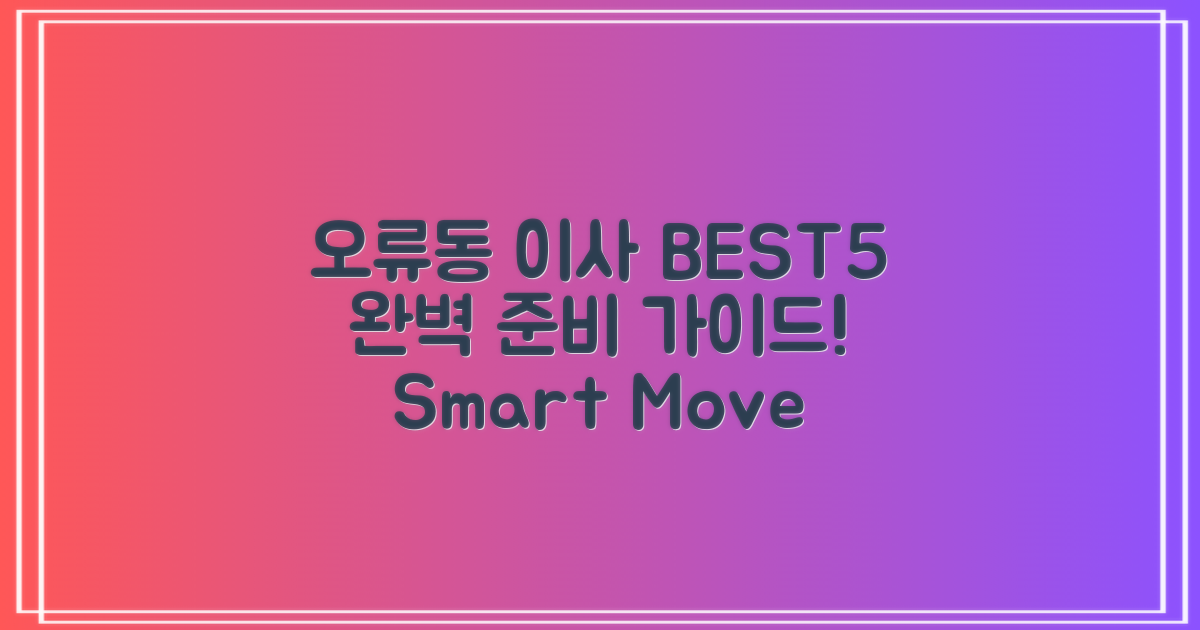 오류동 이사 BEST5
완벽 준비 가이드!
Smart Move